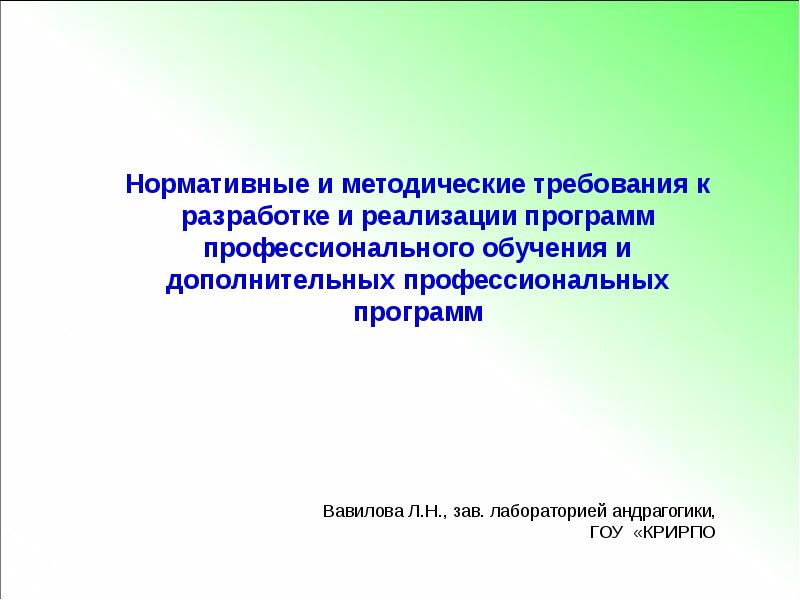 Нормативные и методические требования к разработке и реализации программ профессионального обучения и дополнительных профессиональных программ

Вавилова Л.Н., зав. лабораторией андрагогики, ГОУ «КРИРПО